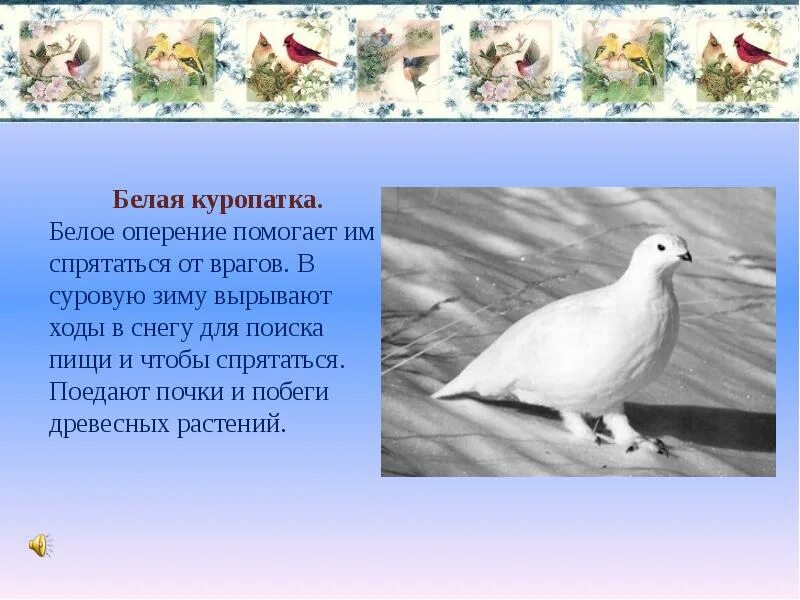 Белая куропатка.
Белое оперение помогает им спрятаться от врагов. В суровую зиму вырывают ходы в снегу для поиска пищи и чтобы спрятаться. Поедают почки и побеги древесных растений.